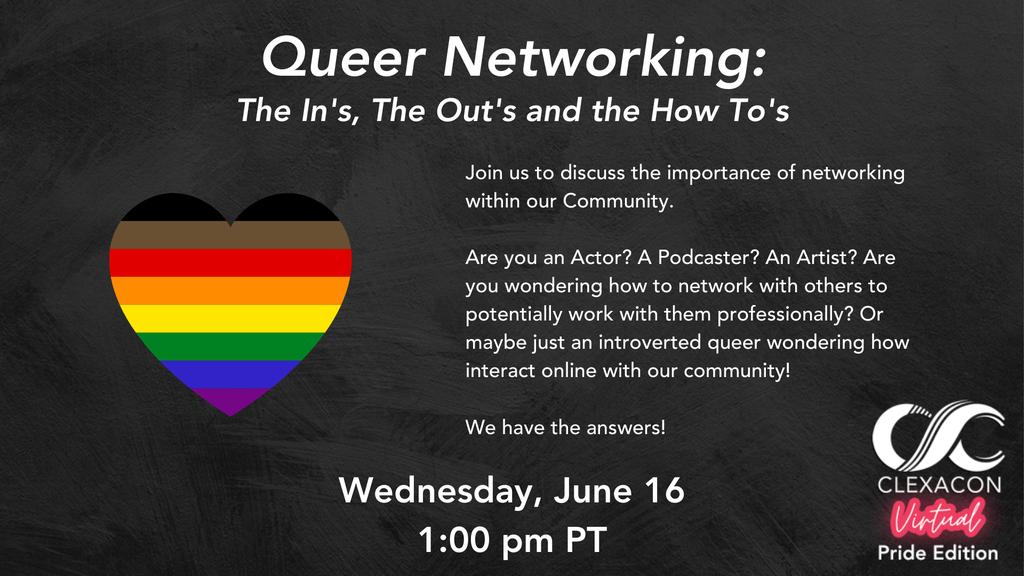 Queer Networking:
The In's, The Out's and the How To's

Join us to discuss the importance of networking within our Community.

Are you an Actor? A Podcaster? An Artist? Are you wondering how to network with others to potentially work with them professionally? Or maybe just an introverted queer wondering how interact online with our community!

We have the answers!

Wednesday, June 16
1:00 pm PT

CLEXACON
Virtual
Pride Edition